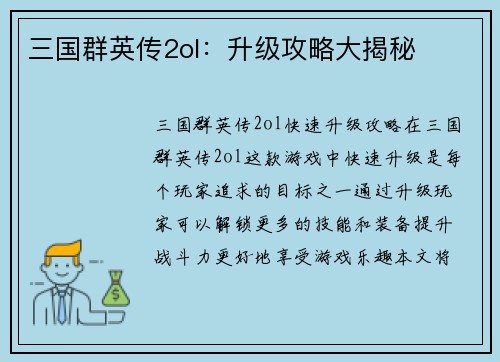 三国群英传2ol：升级攻略大揭秘

三国群英传2ol快速升级攻略在三国群英传2ol这款游戏中快速升级是每个玩家追求的目标之一通过升级玩家可以解锁更多的技能和装备提升战斗力更好地享受游戏乐趣本文将

$